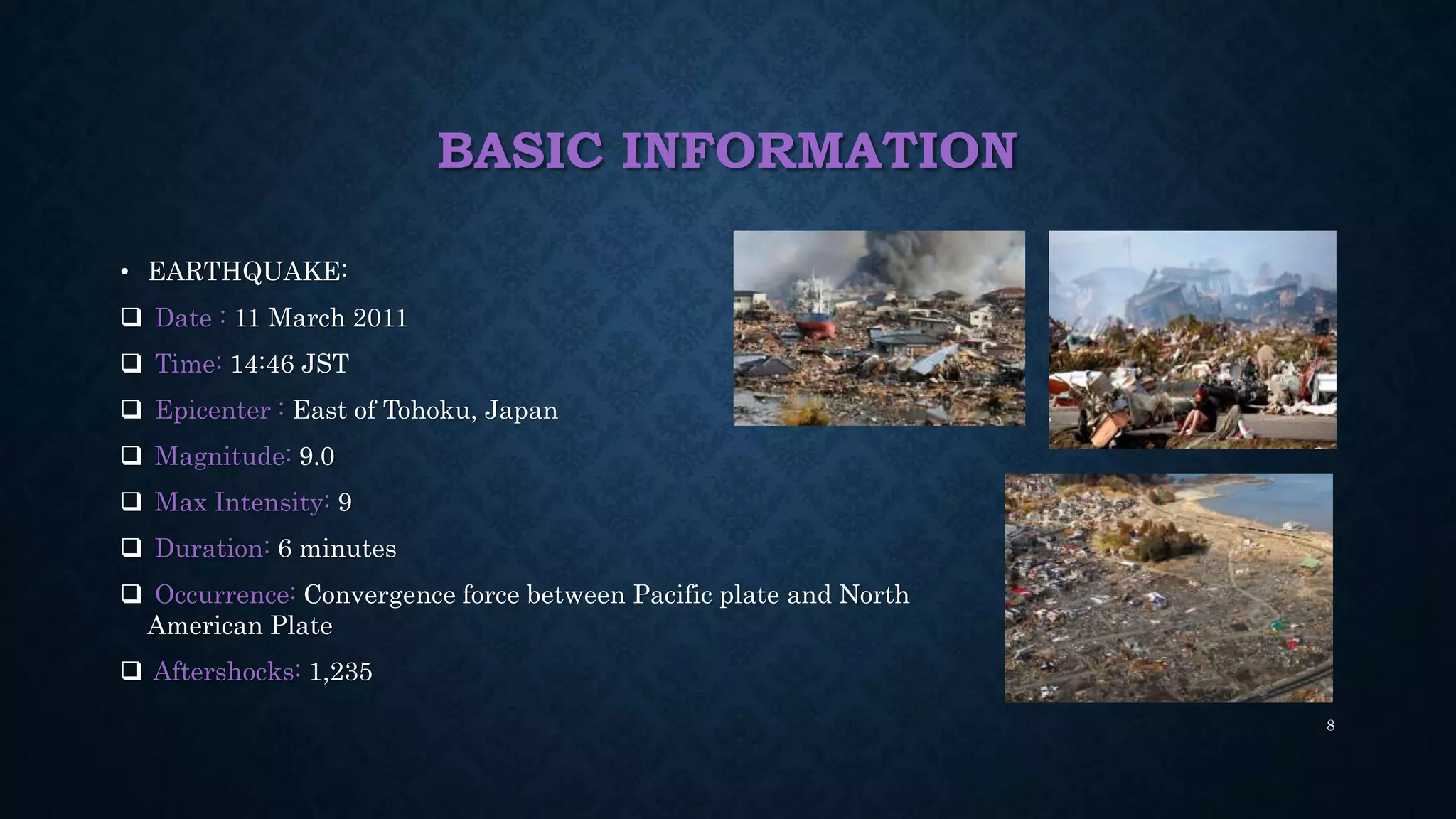 BASIC INFORMATION

• EARTHQUAKE:

❑ Date : 11 March 2011

❑ Time: 14:46 JST

❑ Epicenter : East of Tohoku, Japan

❑ Magnitude: 9.0

❑ Max Intensity: 9

❑ Duration: 6 minutes

❑ Occurrence: Convergence force between Pacific plate and North American Plate

❑ Aftershocks: 1,235

8